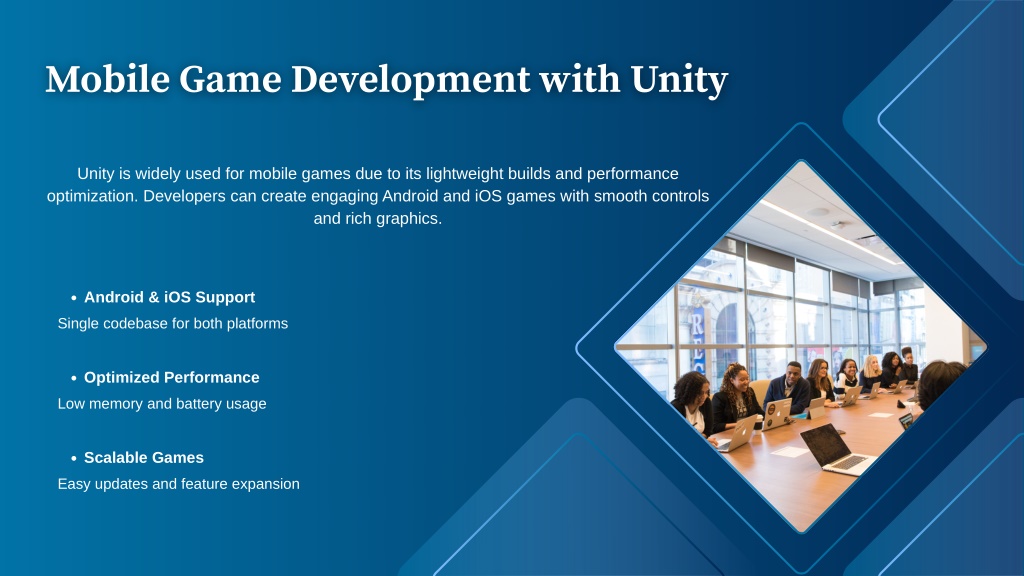 Mobile Game Development with Unity

Unity is widely used for mobile games due to its lightweight builds and performance optimization. Developers can create engaging Android and iOS games with smooth controls and rich graphics.

• Android & iOS Support
Single codebase for both platforms

• Optimized Performance
Low memory and battery usage

• Scalable Games
Easy updates and feature expansion